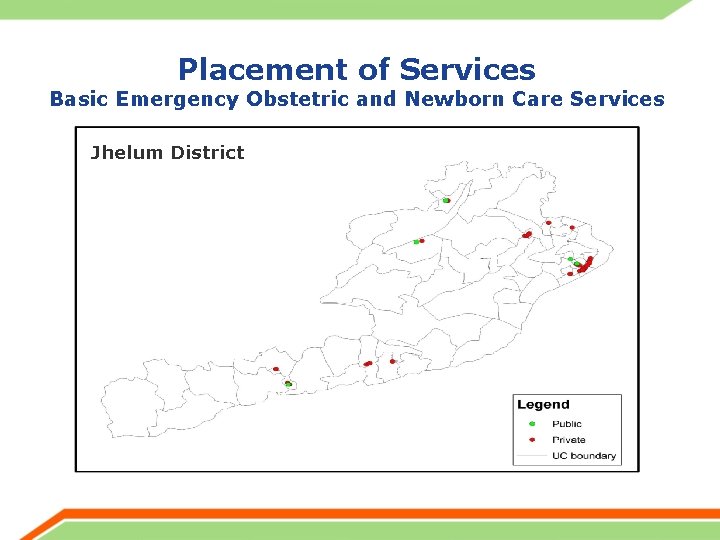 Placement of Services
Basic Emergency Obstetric and Newborn Care Services

Jhelum District

Legend
Public
Private
UC boundary